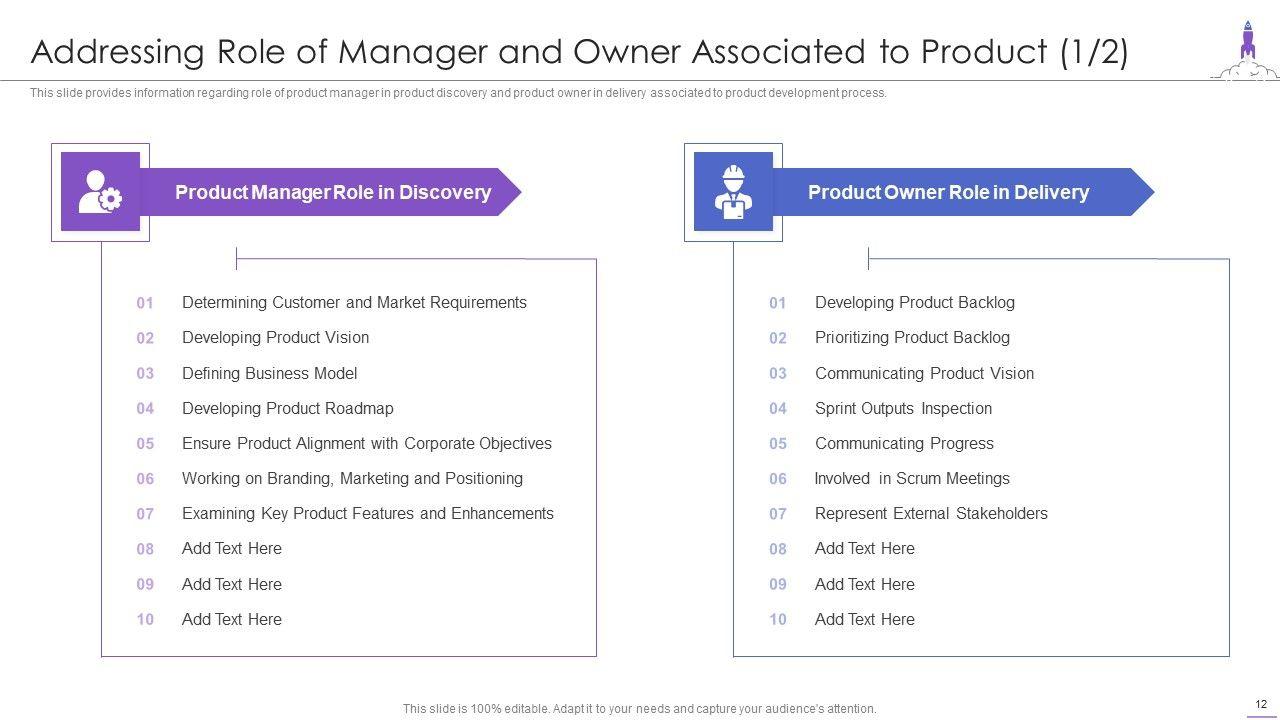 Addressing Role of Manager and Owner Associated to Product (1/2)

This slide provides information regarding role of product manager in product discovery and product owner in delivery associated to product development process.

Product Manager Role in Discovery

01 Determining Customer and Market Requirements
02 Developing Product Vision
03 Defining Business Model
04 Developing Product Roadmap
05 Ensure Product Alignment with Corporate Objectives
06 Working on Branding, Marketing and Positioning
07 Examining Key Product Features and Enhancements
08 Add Text Here
09 Add Text Here
10 Add Text Here

Product Owner Role in Delivery

01 Developing Product Backlog
02 Prioritizing Product Backlog
03 Communicating Product Vision
04 Sprint Outputs Inspection
05 Communicating Progress
06 Involved in Scrum Meetings
07 Represent External Stakeholders
08 Add Text Here
09 Add Text Here
10 Add Text Here

This slide is 100% editable. Adapt it to your needs and capture your audience's attention.

12